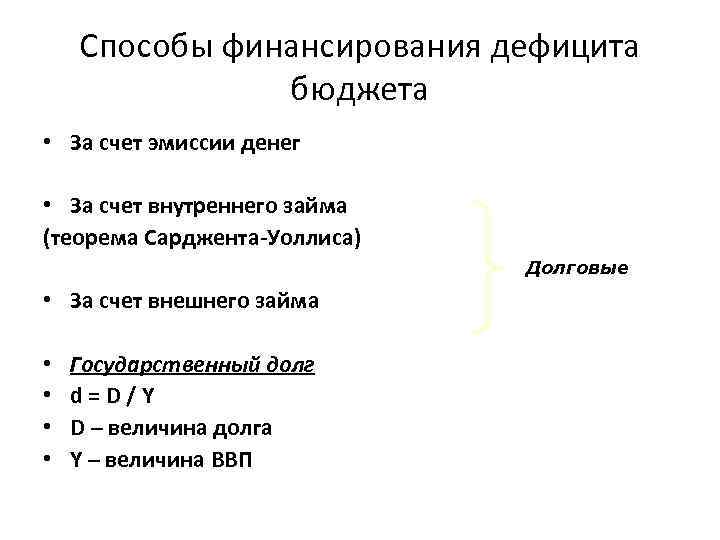 Способы финансирования дефицита бюджета

• За счет эмиссии денег

• За счет внутреннего займа
(теорема Сарджента-Уоллиса)

Долговые

• За счет внешнего займа

• Государственный долг
• $d = D / Y$
• D – величина долга
• Y – величина ВВП